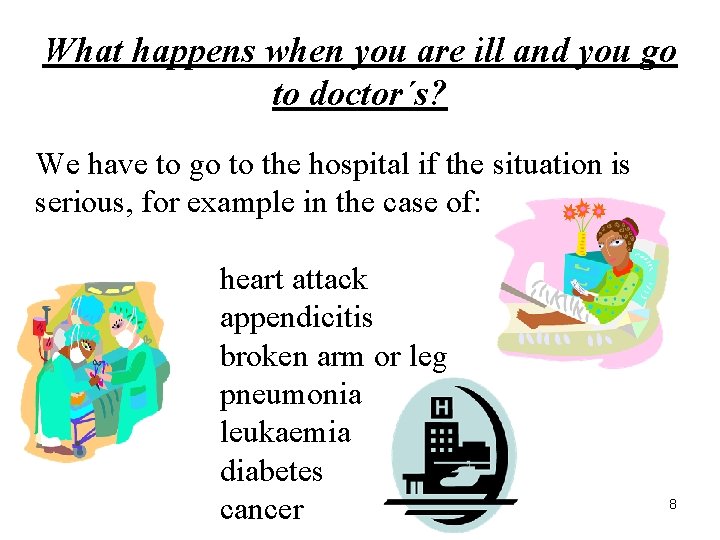 What happens when you are ill and you go to doctor´s?

We have to go to the hospital if the situation is serious, for example in the case of:

heart attack
appendicitis
broken arm or leg
pneumonia
leukaemia
diabetes
cancer

H

8